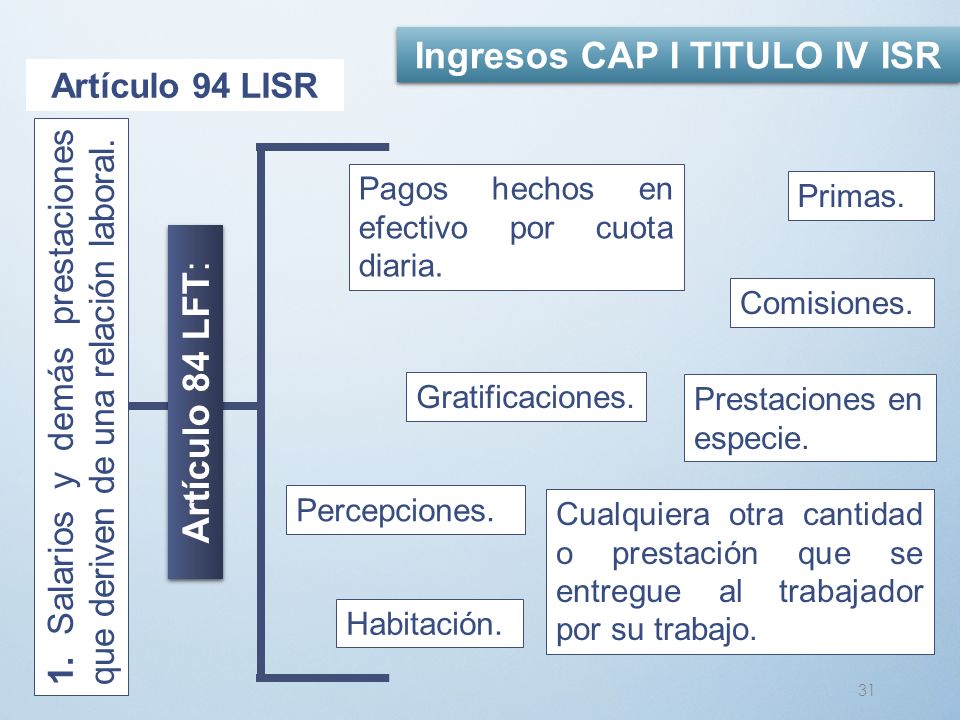 Ingresos CAP I TITULO IV ISR

Artículo 94 LISR

1. Salarios y demás prestaciones que deriven de una relación laboral.

Artículo 84 LFT:

Pagos hechos en efectivo por cuota diaria.

Primas.

Comisiones.

Gratificaciones.

Prestaciones en especie.

Percepciones.

Cualquiera otra cantidad o prestación que se entregue al trabajador por su trabajo.

Habitación.

31